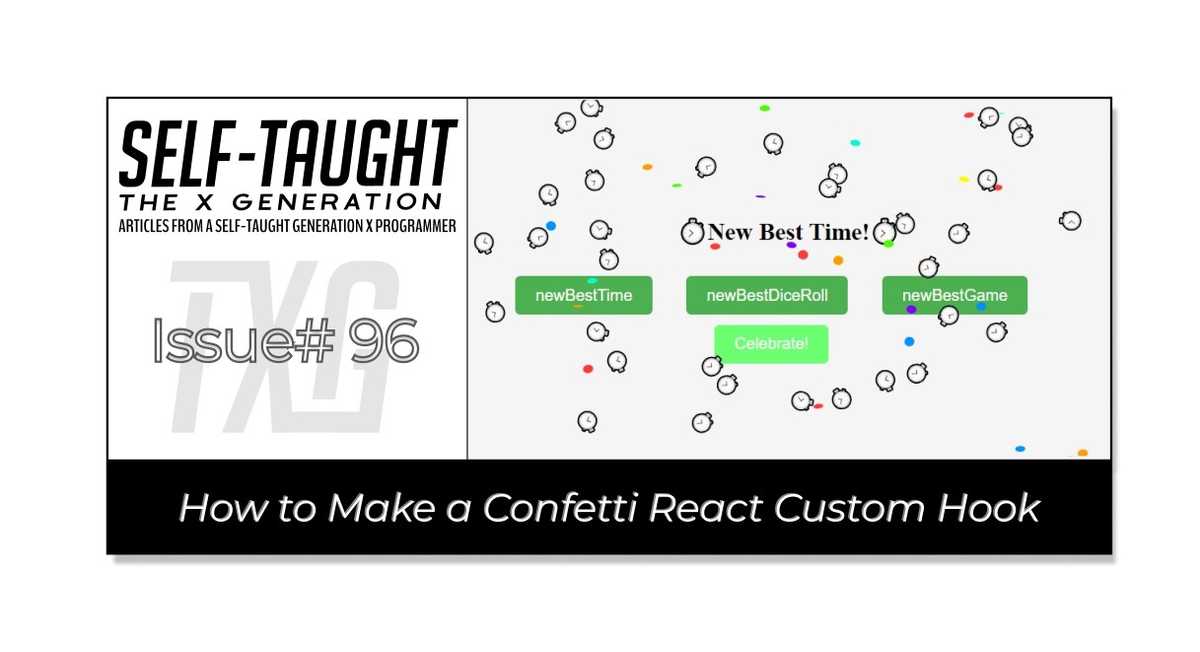 SELF-TAUGHT
THE X GENERATION
ARTICLES FROM A SELF-TAUGHT GENERATION X PROGRAMMER

TXG
Issue# 96

New Best Time!

newBestTime
newBestDiceRoll
newBestGame
Celebrate!

How to Make a Confetti React Custom Hook